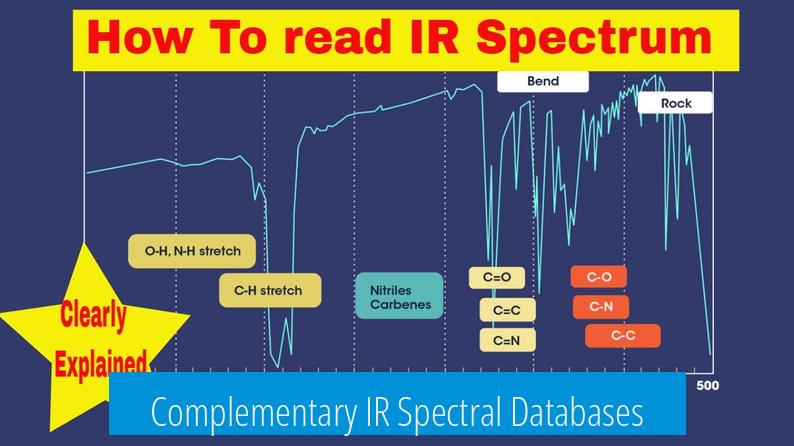 How To read IR Spectrum

Bend

Rock

O-H, N-H stretch

C-H stretch

Nitriles
Carbenes

C=O

C=C

C=N

C-O

C-N

C-C

Clearly
Explained

500

Complementary IR Spectral Databases